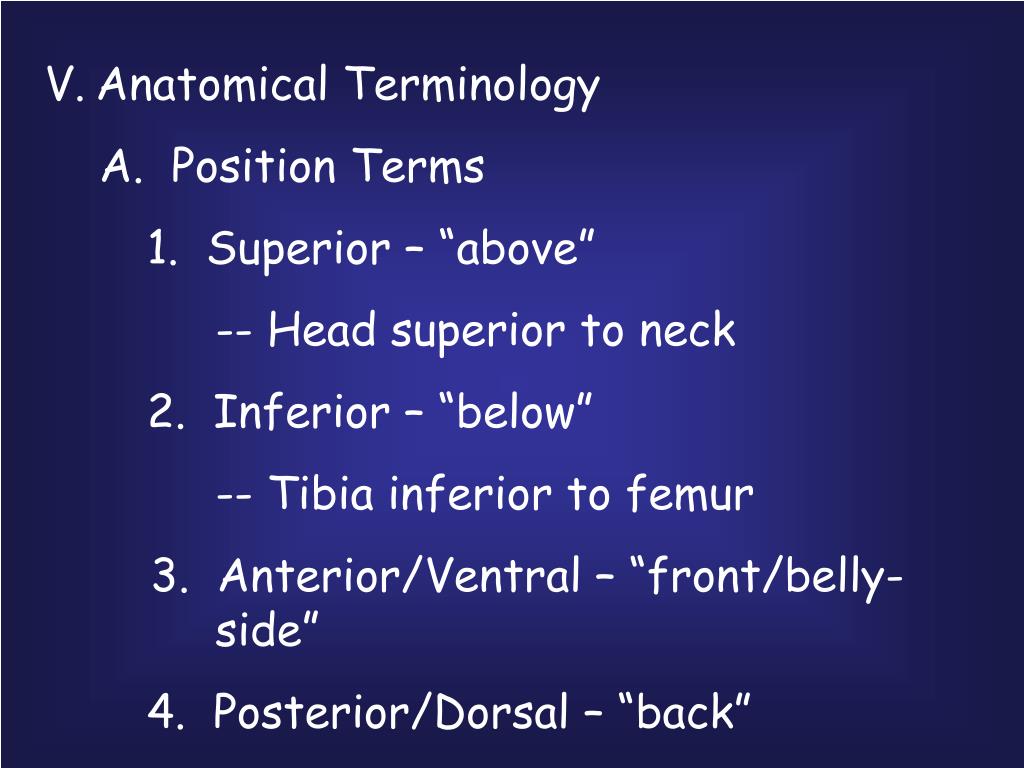 V. Anatomical Terminology

A. Position Terms

1. Superior – “above”

-- Head superior to neck

2. Inferior – “below”

-- Tibia inferior to femur

3. Anterior/Ventral – “front/belly-side”

4. Posterior/Dorsal – “back”